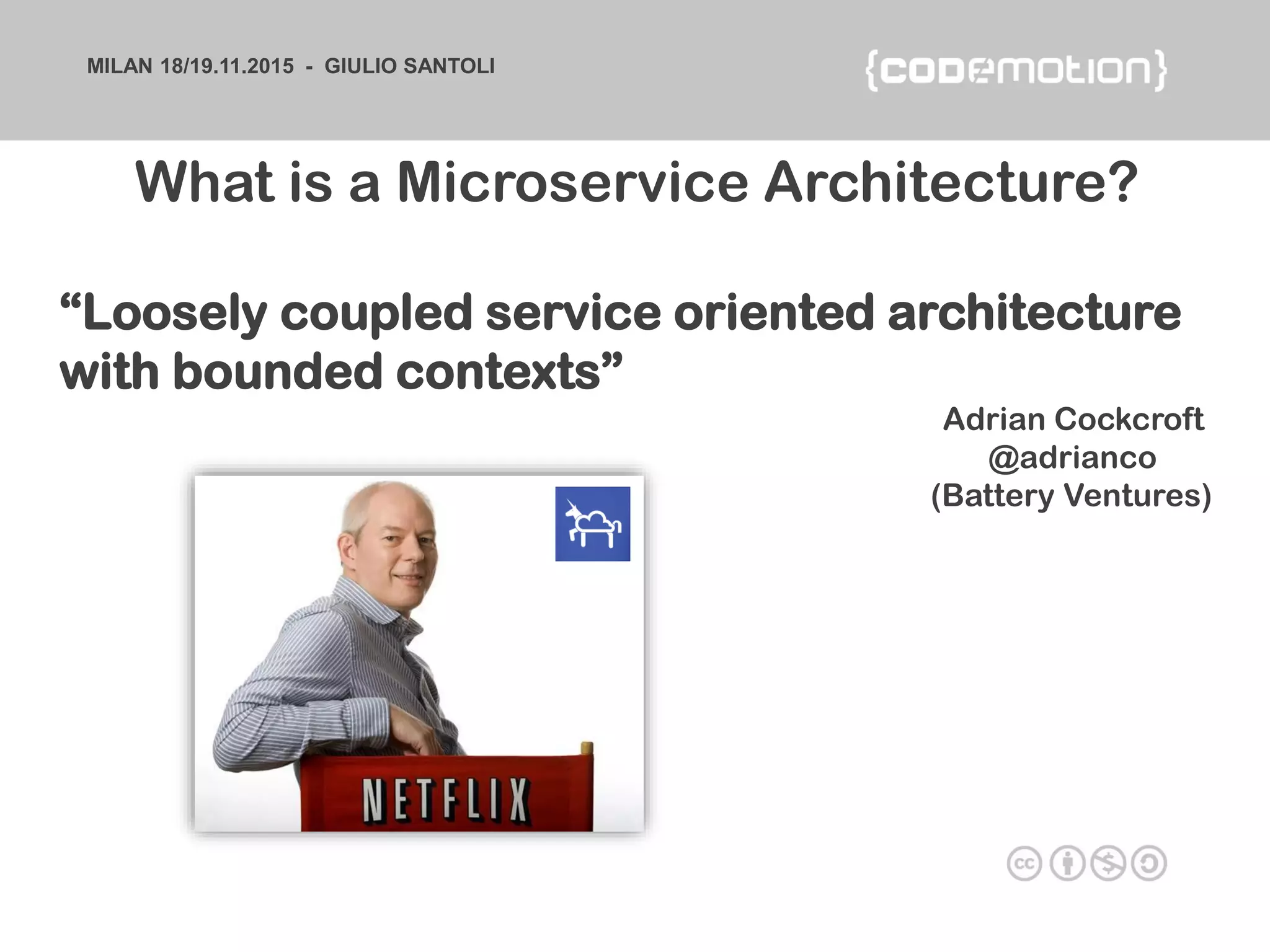 MILAN 18/19.11.2015 - GIULIO SANTOLI

{codemotion}

What is a Microservice Architecture?

“Loosely coupled service oriented architecture with bounded contexts”

Adrian Cockcroft
@adrianco
(Battery Ventures)

NETFLIX

cc